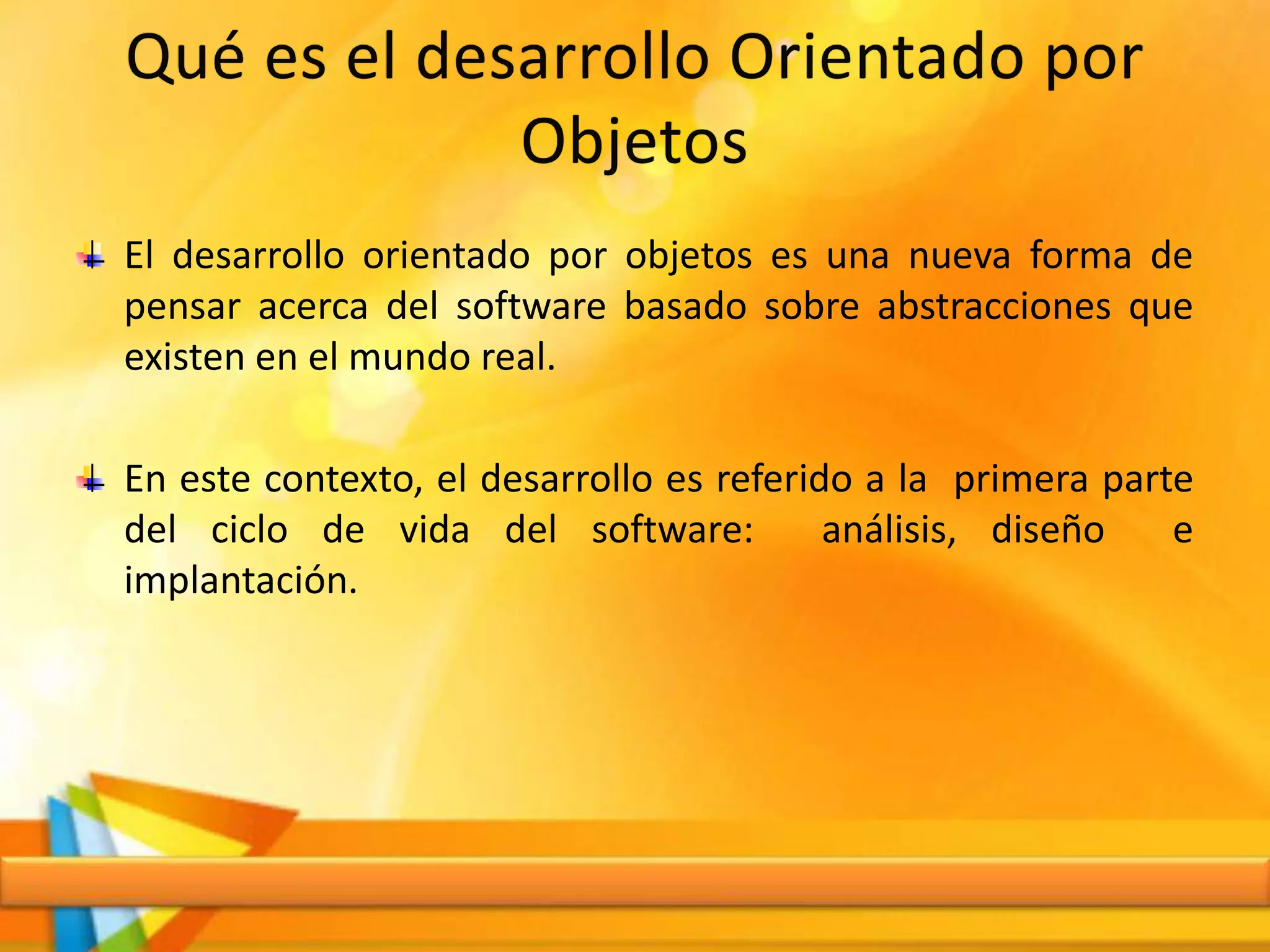 Qué es el desarrollo Orientado por Objetos

El desarrollo orientado por objetos es una nueva forma de pensar acerca del software basado sobre abstracciones que existen en el mundo real.

En este contexto, el desarrollo es referido a la primera parte del ciclo de vida del software: análisis, diseño e implantación.